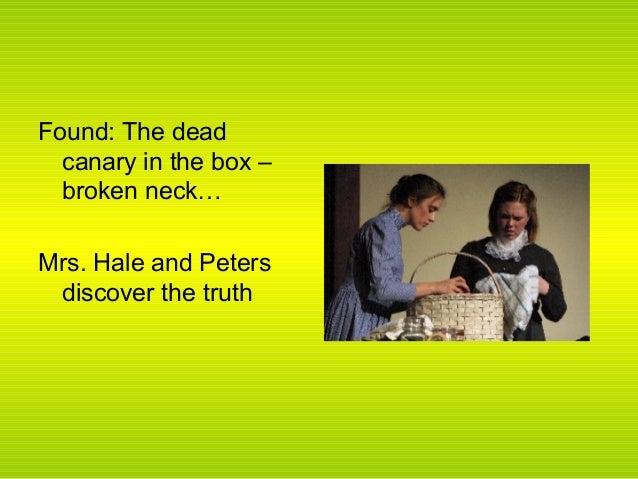 Found: The dead canary in the box – broken neck…

Mrs. Hale and Peters discover the truth